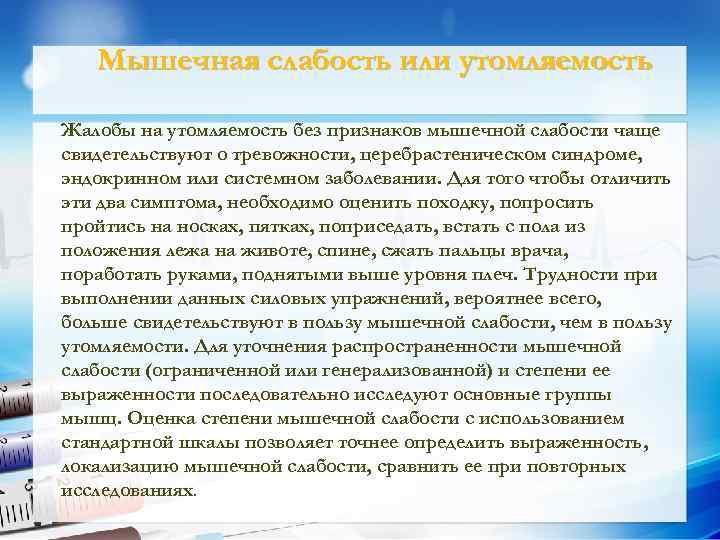 Мышечная слабость или утомляемость

Жалобы на утомляемость без признаков мышечной слабости чаще свидетельствуют о тревожности, церебрастеническом синдроме, эндокринном или системном заболевании. Для того чтобы отличить эти два симптома, необходимо оценить походку, попросить пройтись на носках, пятках, поприседать, встать с пола из положения лежа на животе, спине, сжать пальцы врача, поработать руками, поднятыми выше уровня плеч. Трудности при выполнении данных силовых упражнений, вероятнее всего, больше свидетельствуют в пользу мышечной слабости, чем в пользу утомляемости. Для уточнения распространенности мышечной слабости (ограниченной или генерализованной) и степени ее выраженности последовательно исследуют основные группы мышц. Оценка степени мышечной слабости с использованием стандартной шкалы позволяет точнее определить выраженность, локализацию мышечной слабости, сравнить ее при повторных исследованиях.